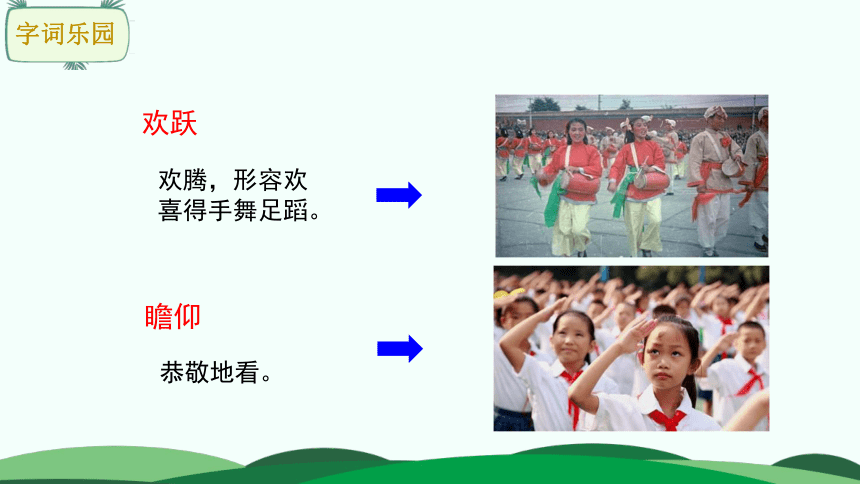 字词乐园

欢跃

欢腾，形容欢喜得手舞足蹈。

瞻仰

恭敬地看。